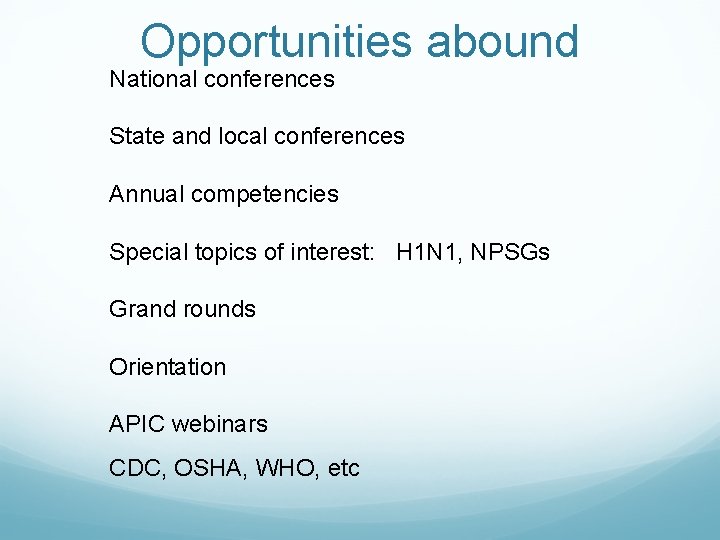 Opportunities abound

National conferences

State and local conferences

Annual competencies

Special topics of interest: H1N1, NPSGs

Grand rounds

Orientation

APIC webinars

CDC, OSHA, WHO, etc